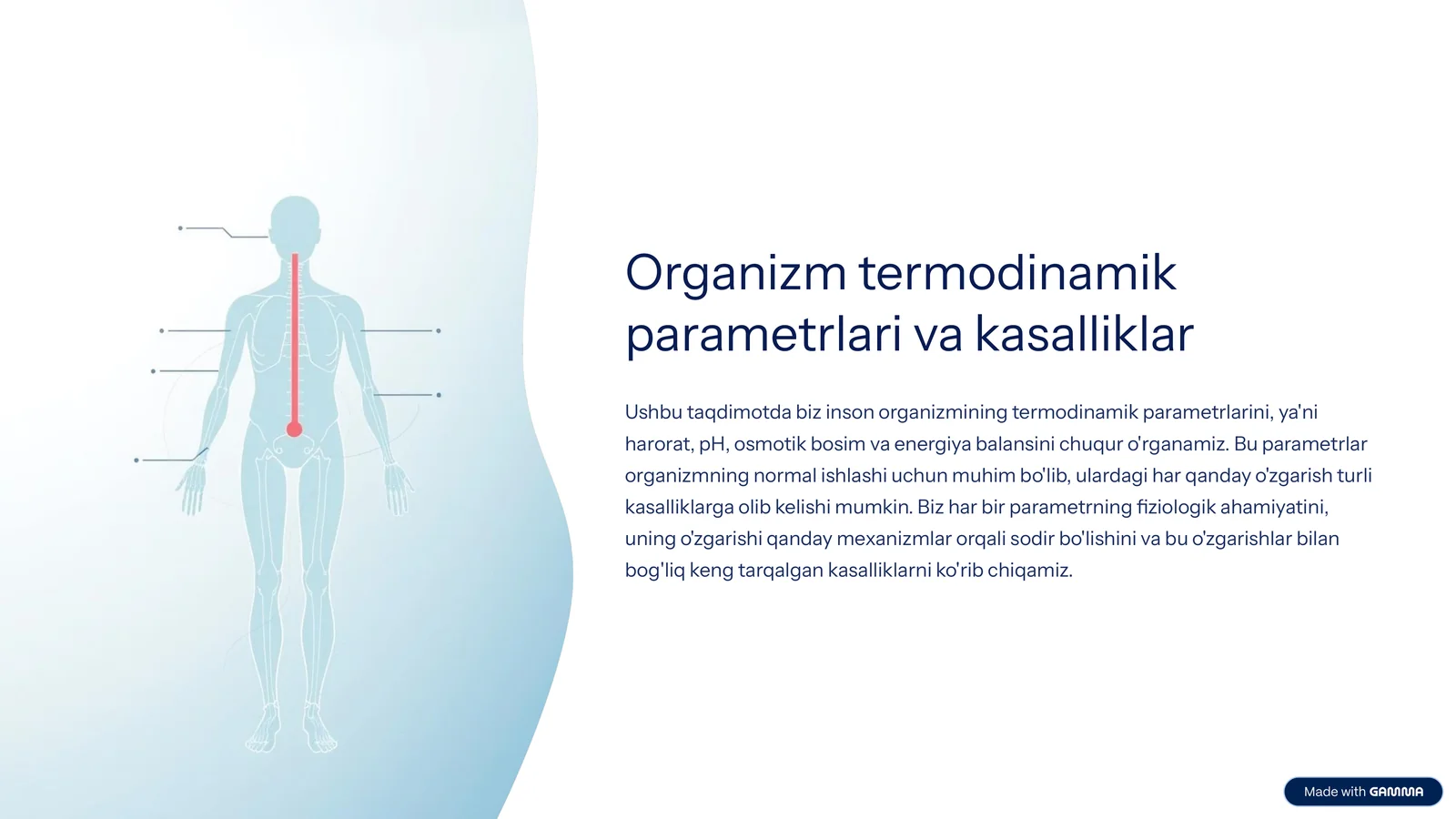 Organizm termodinamik parametrlari va kasalliklar

Ushbu taqdimotda biz inson organizmining termodinamik parametrlarini, ya'ni harorat, pH, osmotik bosim va energiya balansini chuqur o'rganamiz. Bu parametrlar organizmning normal ishlashi uchun muhim bo'lib, ulardagi har qanday o'zgarish turli kasalliklarga olib kelishi mumkin. Biz har bir parametrning fiziologik ahamiyatini, uning o'zgarishi qanday mexanizmlar orqali sodir bo'lishini va bu o'zgarishlar bilan bog'liq keng tarqalgan kasalliklarni ko'rib chiqamiz.

Made with GAMMA